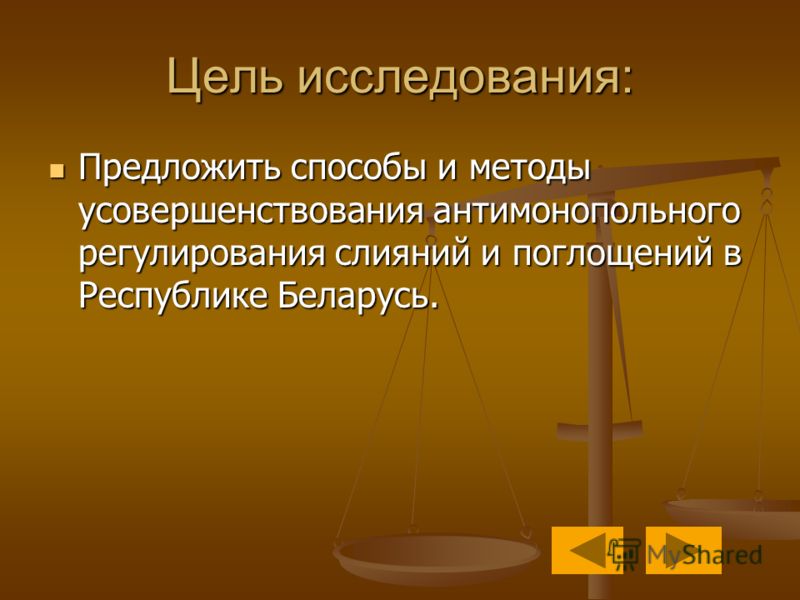 Цель исследования:

Предложить способы и методы усовершенствования антимонопольного регулирования слияний и поглощений в Республике Беларусь.

MyShared